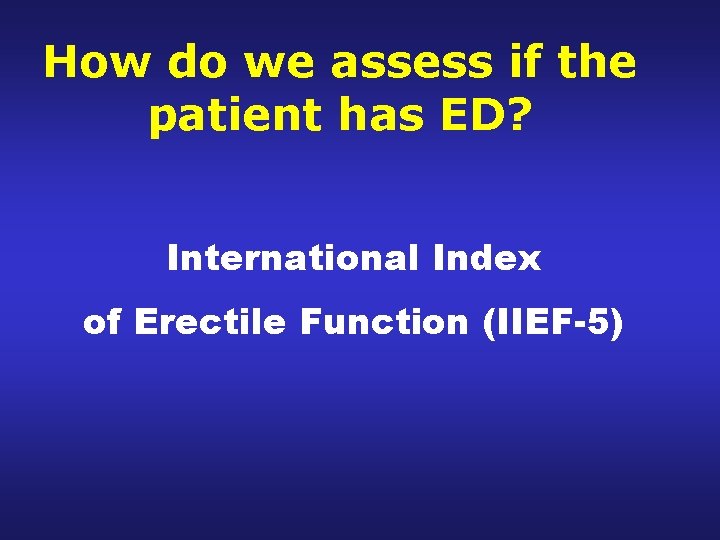 How do we assess if the patient has ED?

International Index of Erectile Function (IIEF-5)